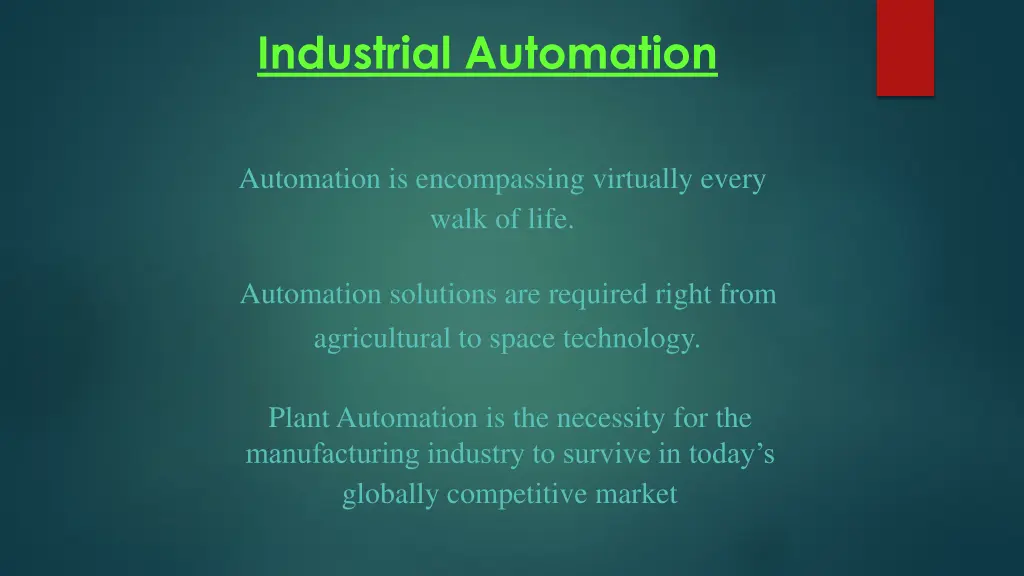 Industrial Automation

Automation is encompassing virtually every walk of life.

Automation solutions are required right from agricultural to space technology.

Plant Automation is the necessity for the manufacturing industry to survive in today’s globally competitive market